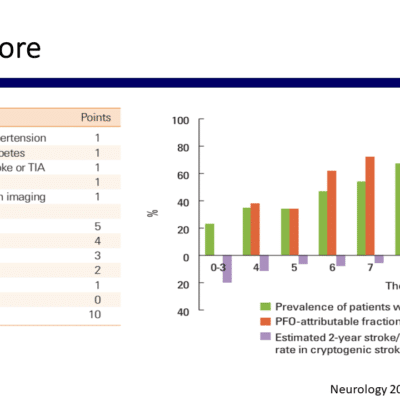 ore

| | Points |
|---|---|
| ertension | 1 |
| betes | 1 |
| oke or TIA | 1 |
| | 1 |
| n imaging | 1 |
| | |
| | 5 |
| | 4 |
| | 3 |
| | 2 |
| | 1 |
| | 0 |
| | 10 |

100
80
60
40
20
0
20
40
%
0-3
4
5
6
7
The
Prevalence of patients w
PFO-attributable fraction
Estimated 2-year stroke/ rate in cryptogenic strok

Neurology 20